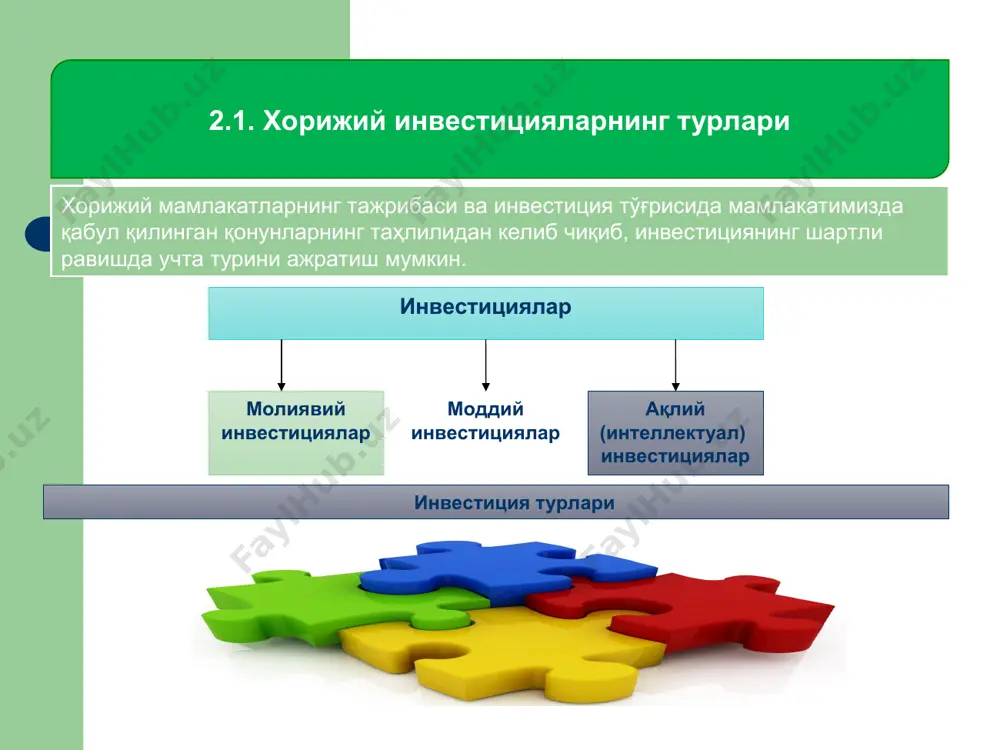 2.1. Хорижий инвестицияларнинг турлари

Хорижий мамлакатларнинг тажрибаси ва инвестиция тўғрисида мамлакатимизда қабул қилинган қонунларнинг таҳлилидан келиб чиқиб, инвестициянинг шартли равишда учта турини ажратиш мумкин.

Инвестициялар

Молиявий инвестициялар

Моддий инвестициялар

Ақлий (интеллектуал) инвестициялар

Инвестиция турлари

FaylHub.uz